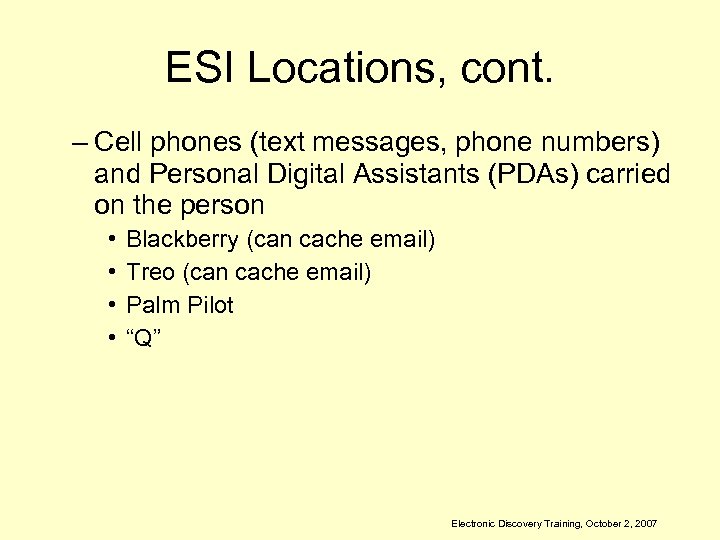 ESI Locations, cont.

– Cell phones (text messages, phone numbers) and Personal Digital Assistants (PDAs) carried on the person

• Blackberry (can cache email)
• Treo (can cache email)
• Palm Pilot
• “Q”

Electronic Discovery Training, October 2, 2007